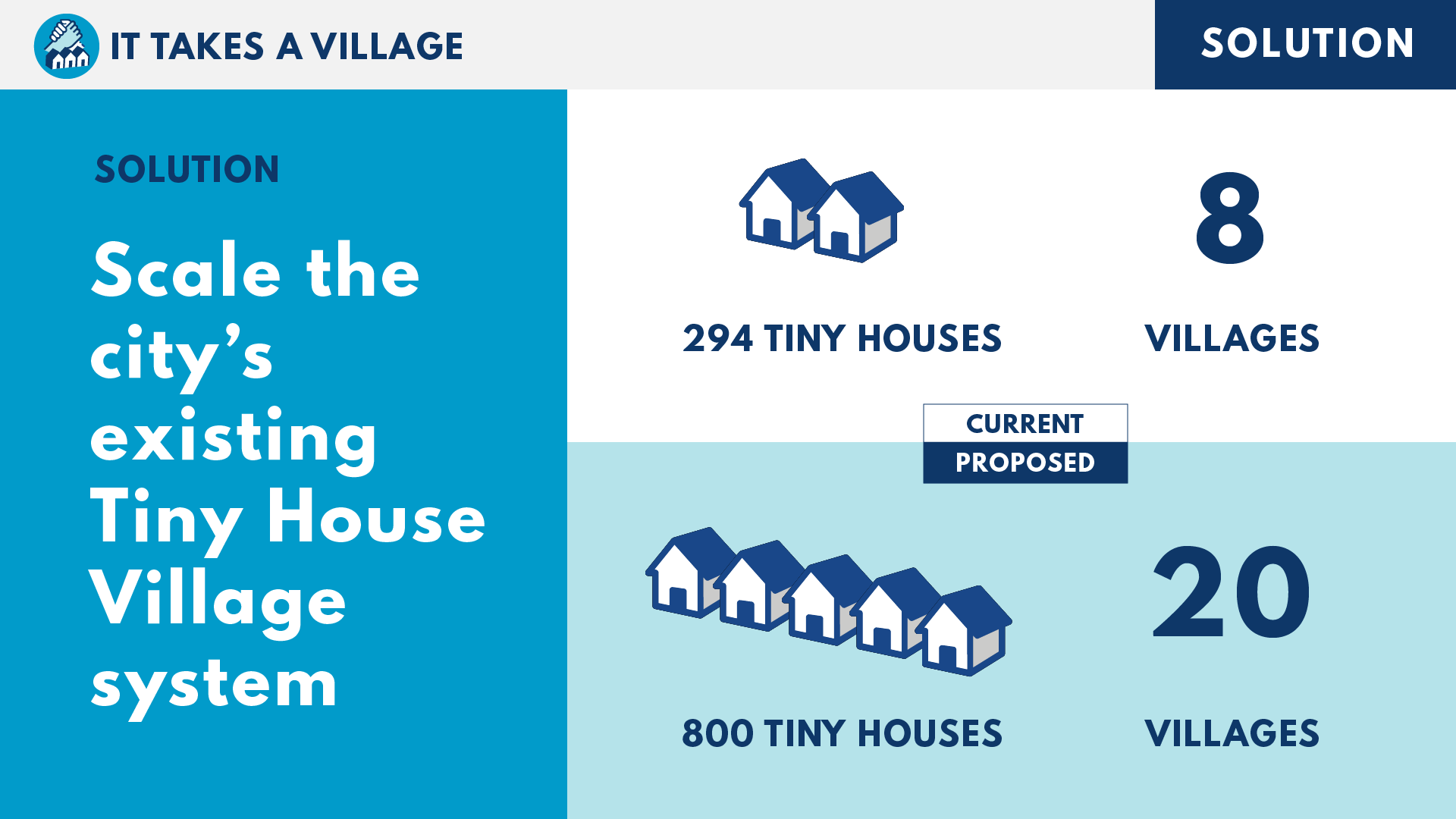 IT TAKES A VILLAGE

SOLUTION

SOLUTION

Scale the city's existing Tiny House Village system

294 TINY HOUSES

8

VILLAGES

CURRENT

PROPOSED

800 TINY HOUSES

20

VILLAGES